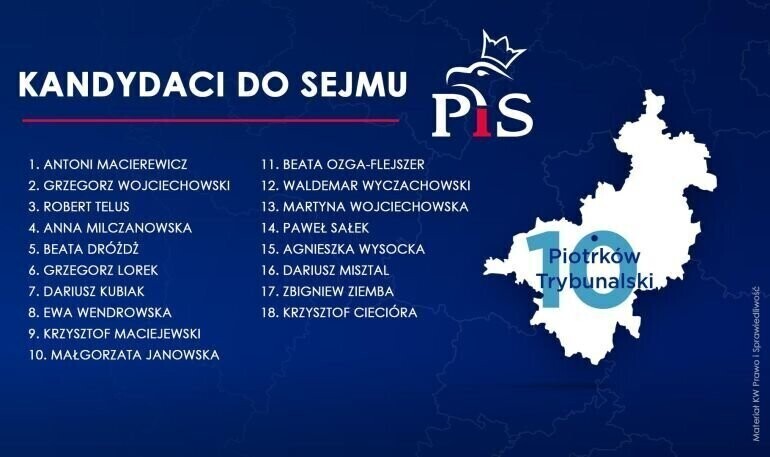 KANDYDACI DO SEJMU

PiS

1. ANTONI MACIEREWICZ
2. GRZEGORZ WOJCIECHOWSKI
3. ROBERT TELUS
4. ANNA MILCZANOWSKA
5. BEATA DRÓŻDŻ
6. GRZEGORZ LOREK
7. DARIUSZ KUBIAK
8. EWA WENDROWSKA
9. KRZYSZTOF MACIEJEWSKI
10. MAŁGORZATA JANOWSKA

11. BEATA OZGA-FLEJSZER
12. WALDEMAR WYCZACHOWSKI
13. MARTYNA WOJCIECHOWSKA
14. PAWEŁ SAŁEK
15. AGNIESZKA WYSOCKA
16. DARIUSZ MISZTAL
17. ZBIGNIEW ZIEMBA
18. KRZYSZTOF CIECIÓRA

10
Piotrków Trybunalski

Materiał KW Prawo i Sprawiedliwość